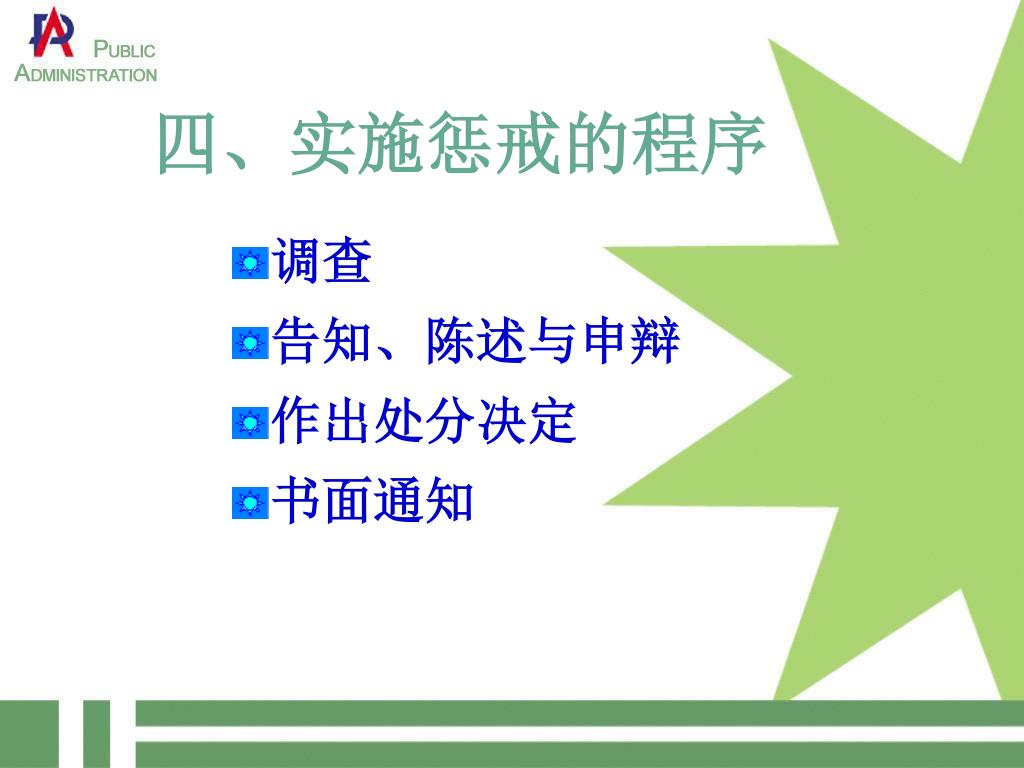 PUBLIC ADMINISTRATION

四、实施惩戒的程序

调查

告知、陈述与申辩

作出处分决定

书面通知